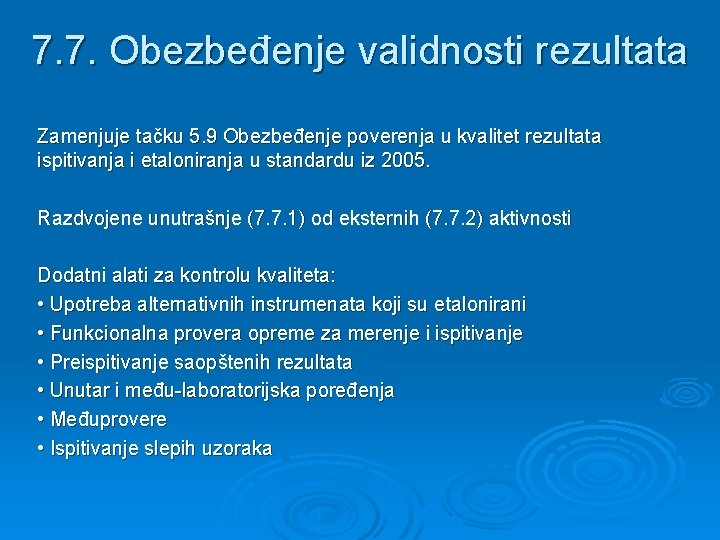 7.7. Obezbeđenje validnosti rezultata

Zamenjuje tačku 5.9 Obezbeđenje poverenja u kvalitet rezultata ispitivanja i etaloniranja u standardu iz 2005.

Razdvojene unutrašnje (7.7.1) od eksternih (7.7.2) aktivnosti

Dodatni alati za kontrolu kvaliteta:
• Upotreba alternativnih instrumenata koji su etalonirani
• Funkcionalna provera opreme za merenje i ispitivanje
• Preispitivanje saopštenih rezultata
• Unutar i među-laboratorijska poređenja
• Međuprovere
• Ispitivanje slepih uzoraka